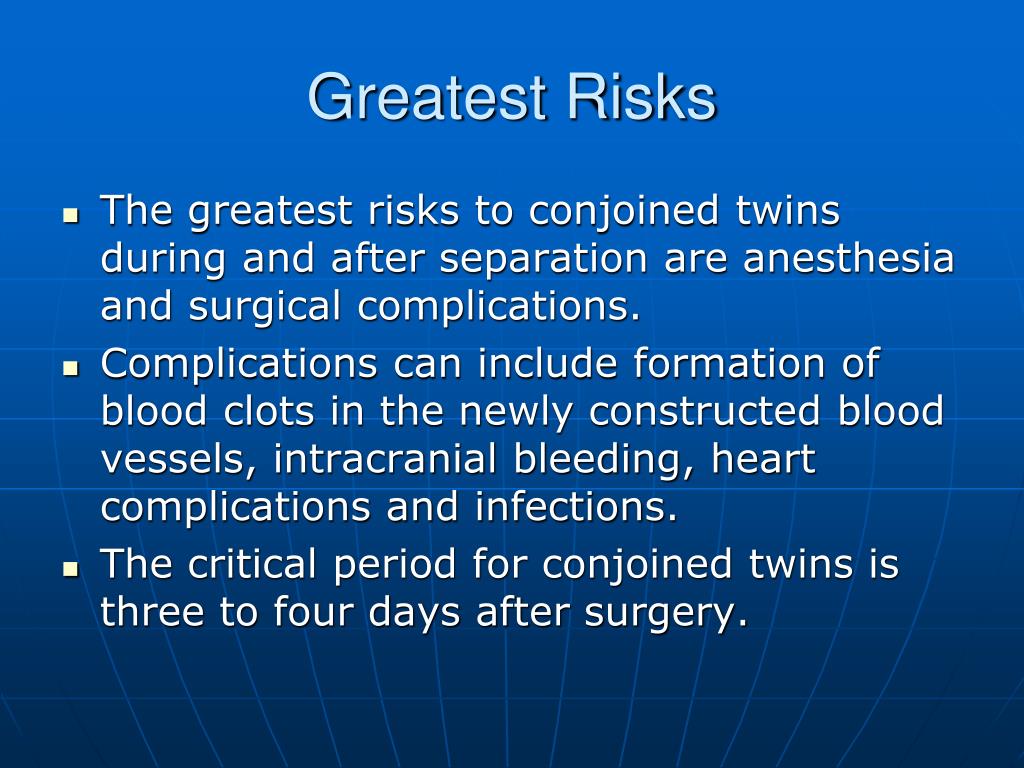 Greatest Risks

- The greatest risks to conjoined twins during and after separation are anesthesia and surgical complications.
- Complications can include formation of blood clots in the newly constructed blood vessels, intracranial bleeding, heart complications and infections.
- The critical period for conjoined twins is three to four days after surgery.